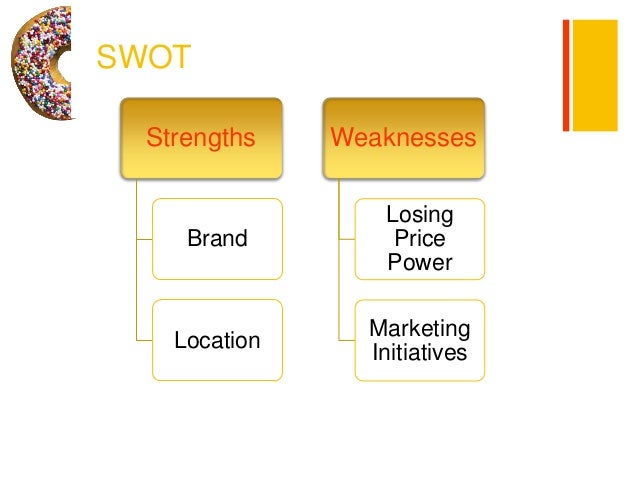 SWOT

Strengths

Brand

Location

Weaknesses

Losing Price Power

Marketing Initiatives